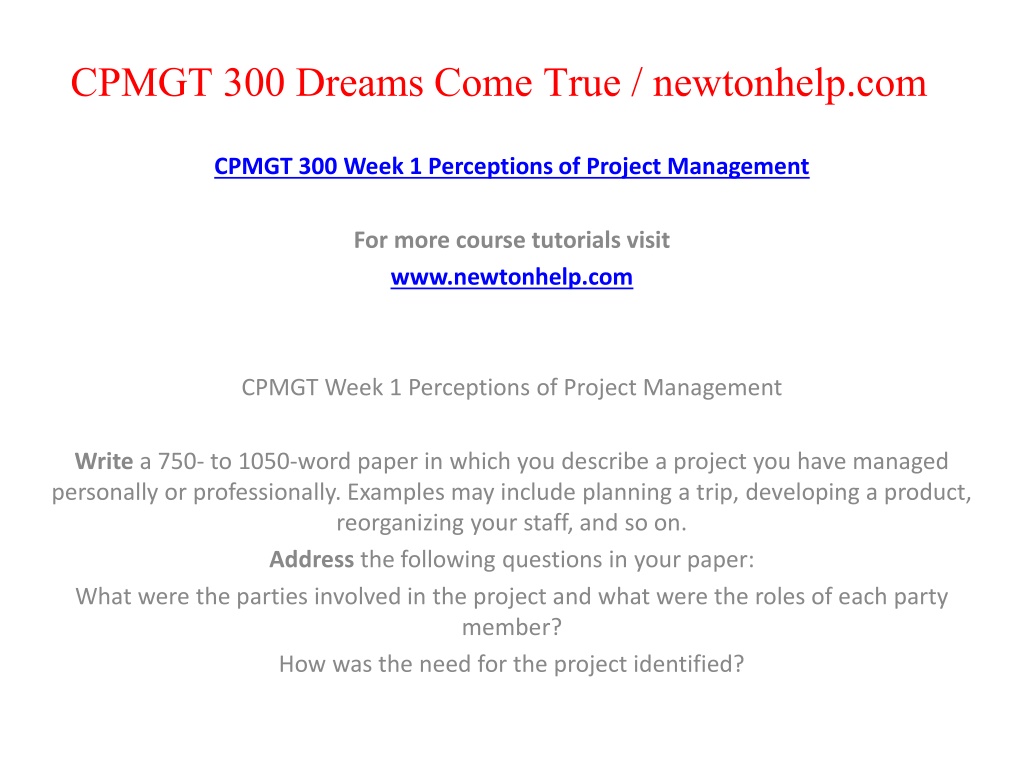 CPMGT 300 Dreams Come True / newtonhelp.com

CPMGT 300 Week 1 Perceptions of Project Management

For more course tutorials visit
www.newtonhelp.com

CPMGT Week 1 Perceptions of Project Management

Write a 750- to 1050-word paper in which you describe a project you have managed personally or professionally. Examples may include planning a trip, developing a product, reorganizing your staff, and so on.

Address the following questions in your paper:

What were the parties involved in the project and what were the roles of each party member?

How was the need for the project identified?